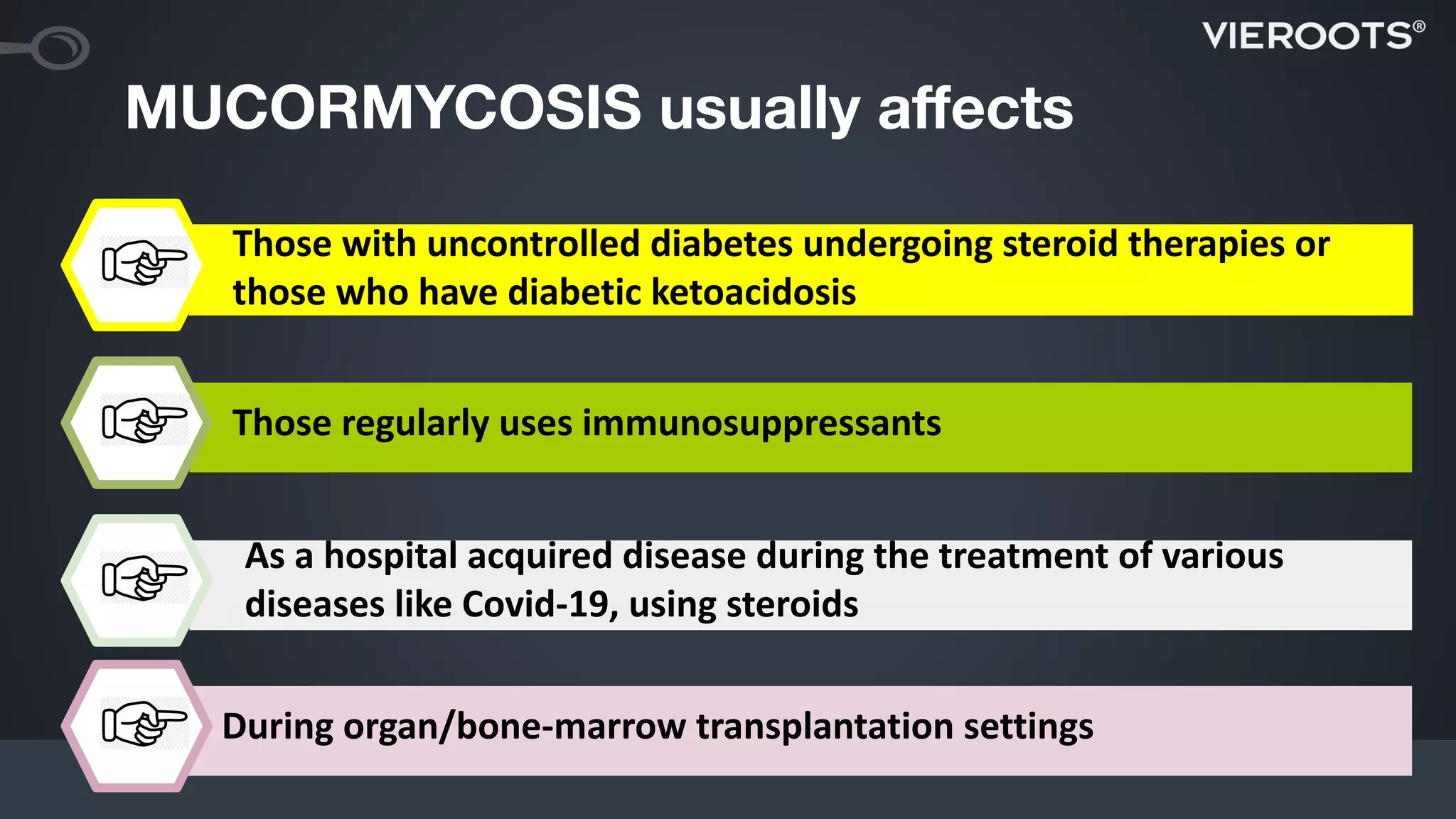 VIEROOTS®

MUCORMYCOSIS usually affects

Those with uncontrolled diabetes undergoing steroid therapies or those who have diabetic ketoacidosis

Those regularly uses immunosuppressants

As a hospital acquired disease during the treatment of various diseases like Covid-19, using steroids

During organ/bone-marrow transplantation settings